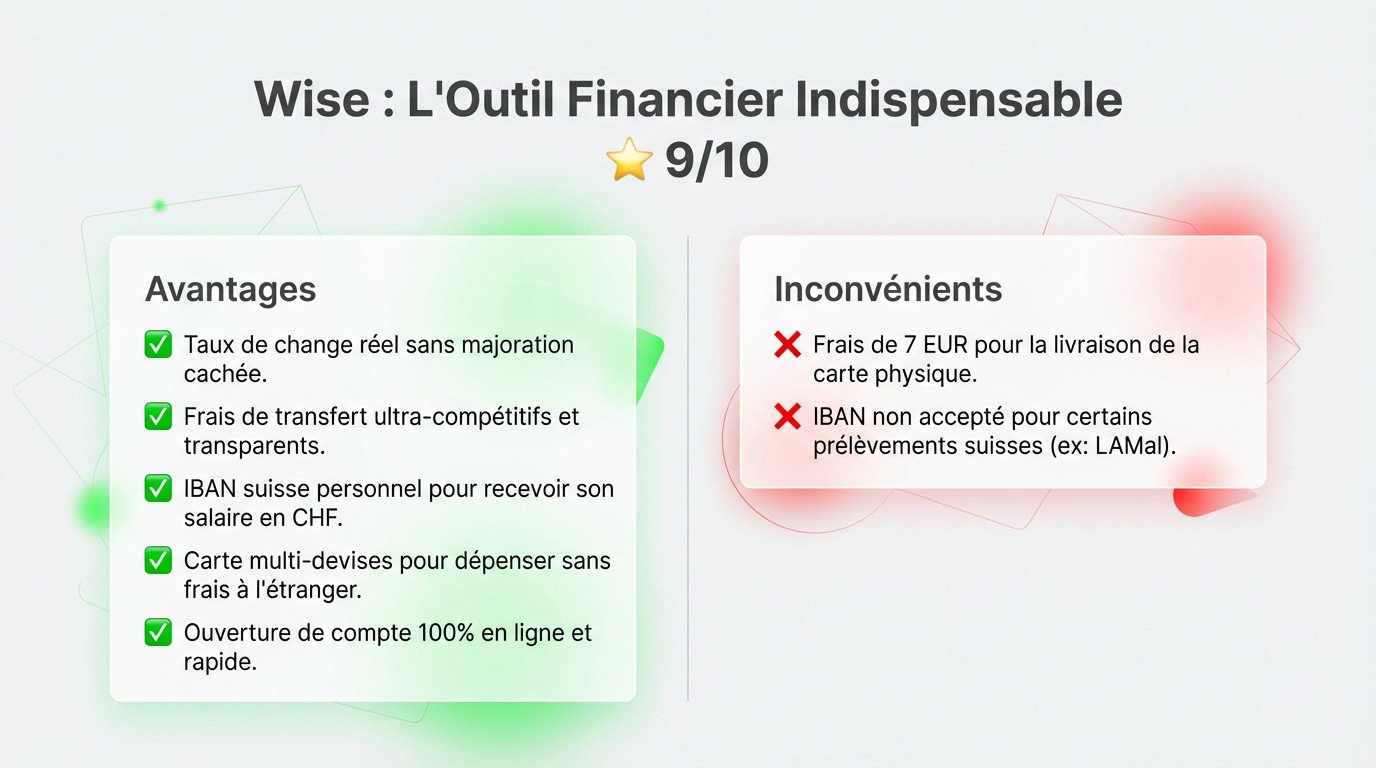 Wise : L'Outil Financier Indispensable
⭐ 9/10

Avantages

✅ Taux de change réel sans majoration cachée.

✅ Frais de transfert ultra-compétitifs et transparents.

✅ IBAN suisse personnel pour recevoir son salaire en CHF.

✅ Carte multi-devises pour dépenser sans frais à l'étranger.

✅ Ouverture de compte 100% en ligne et rapide.

Inconvénients

❌ Frais de 7 EUR pour la livraison de la carte physique.

❌ IBAN non accepté pour certains prélèvements suisses (ex: LAMal).